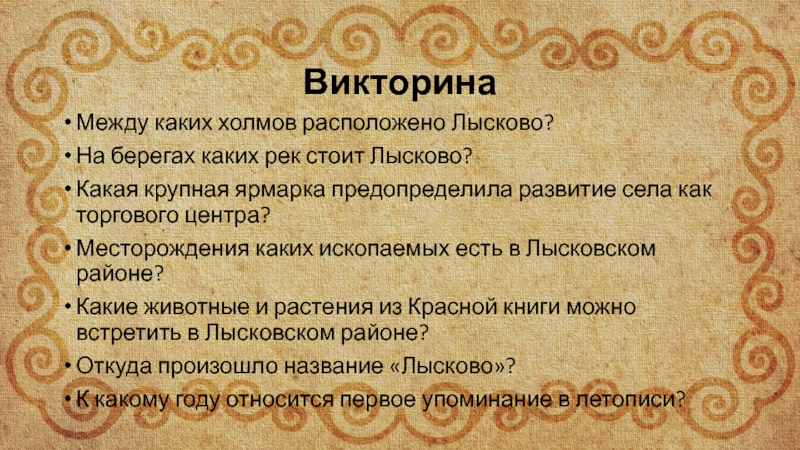 Викторина

• Между каких холмов расположено Лысково?
• На берегах каких рек стоит Лысково?
• Какая крупная ярмарка предопределила развитие села как торгового центра?
• Месторождения каких ископаемых есть в Лысковском районе?
• Какие животные и растения из Красной книги можно встретить в Лысковском районе?
• Откуда произошло название «Лысково»?
• К какому году относится первое упоминание в летописи?